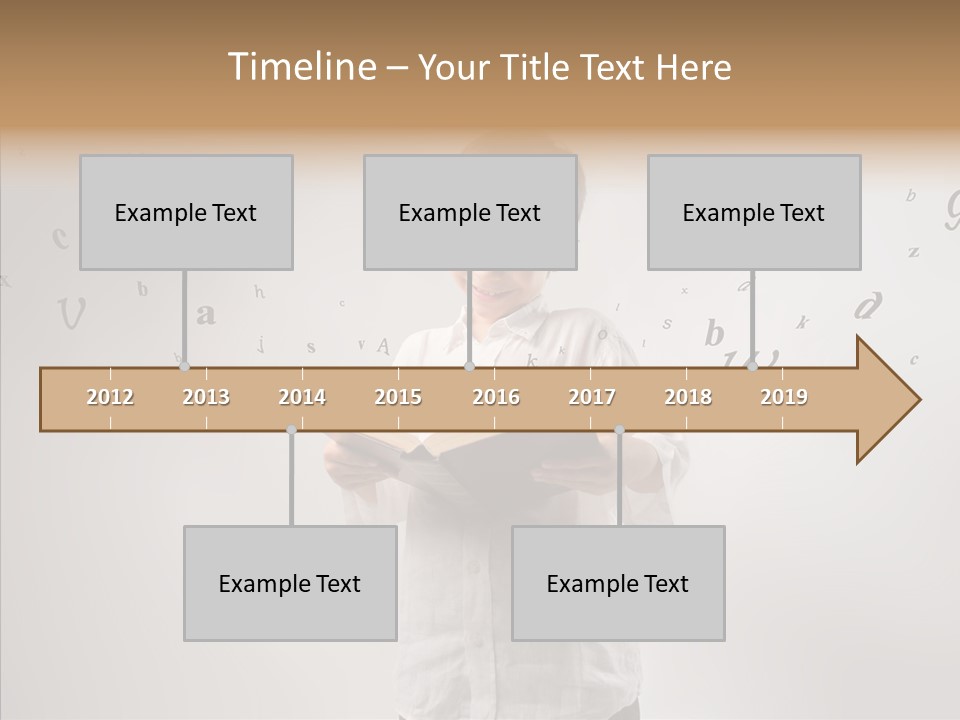 Timeline – Your Title Text Here

Example Text

Example Text

Example Text

2012 2013 2014 2015 2016 2017 2018 2019

Example Text

Example Text